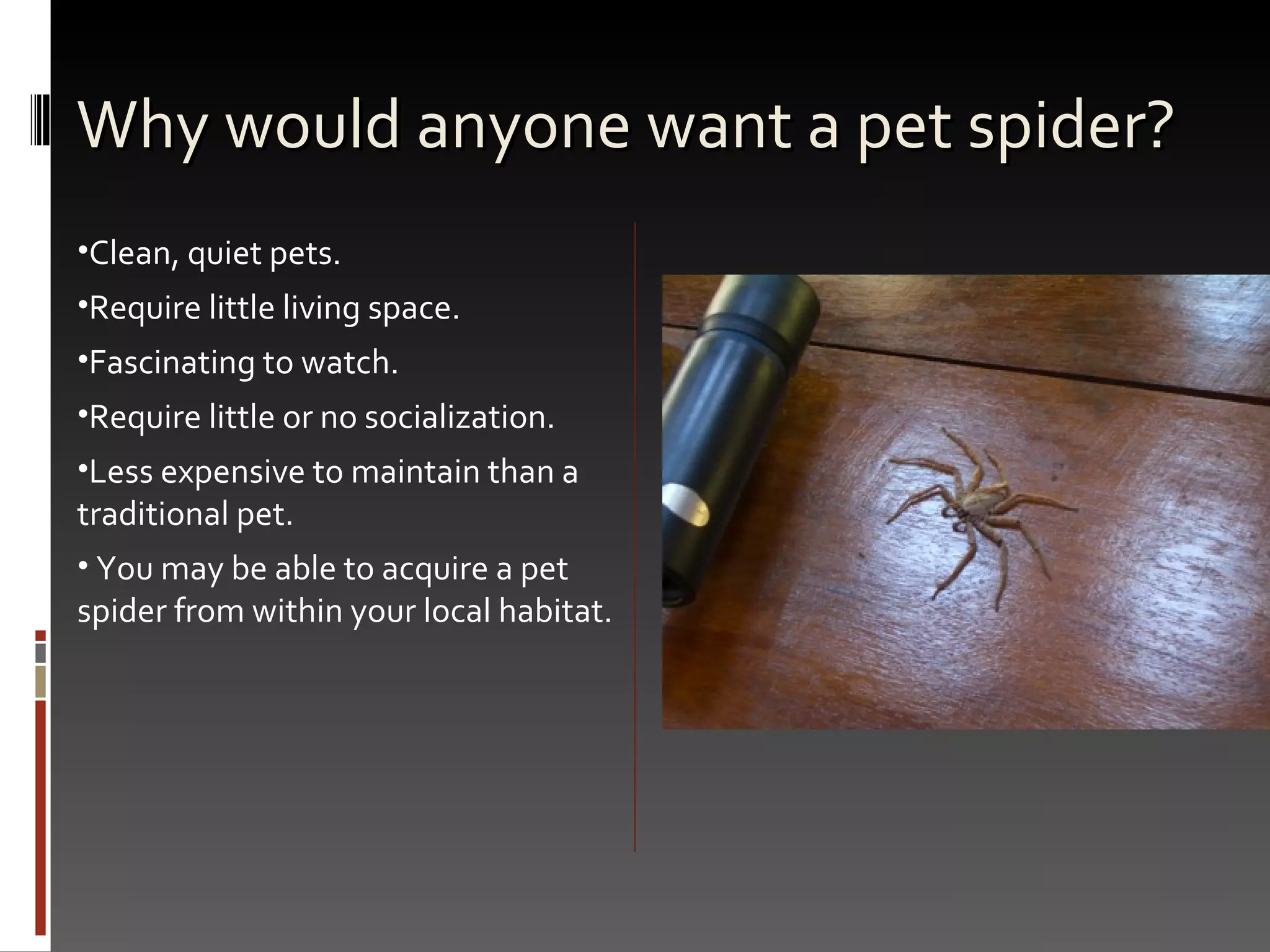 Why would anyone want a pet spider?

•Clean, quiet pets.

•Require little living space.

•Fascinating to watch.

•Require little or no socialization.

•Less expensive to maintain than a traditional pet.

• You may be able to acquire a pet spider from within your local habitat.